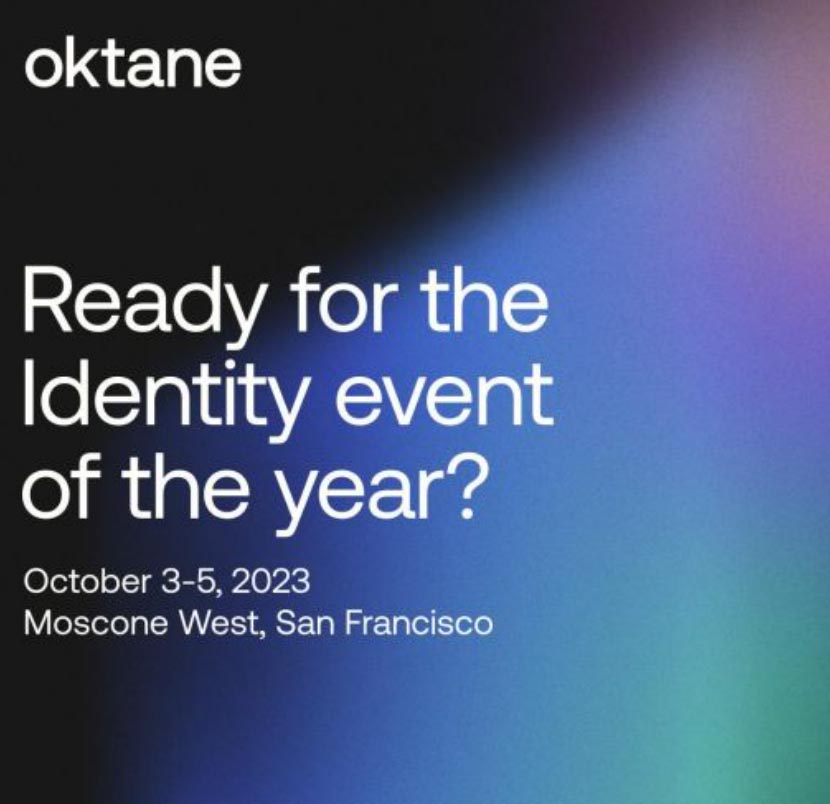 oktane

Ready for the Identity event of the year?

October 3-5, 2023
Moscone West, San Francisco